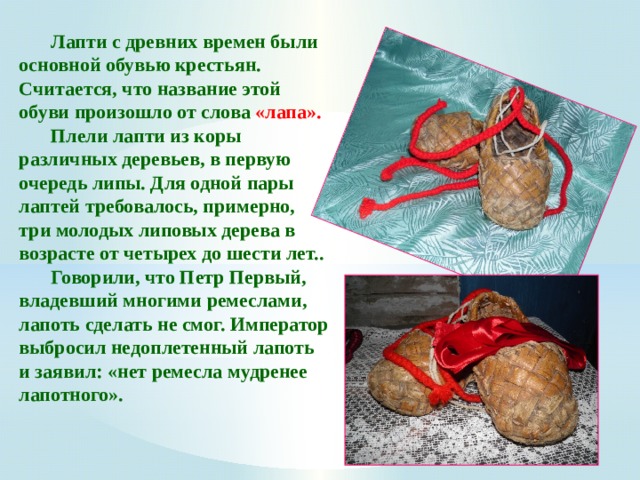 Лапти с древних времен были основной обувью крестьян. Считается, что название этой обуви произошло от слова «лапа».

Плели лапти из коры различных деревьев, в первую очередь липы. Для одной пары лаптей требовалось, примерно, три молодых липовых дерева в возрасте от четырех до шести лет..

Говорили, что Петр Первый, владевший многими ремеслами, лапоть сделать не смог. Император выбросил недоплетенный лапоть и заявил: «нет ремесла мудренее лапотного».